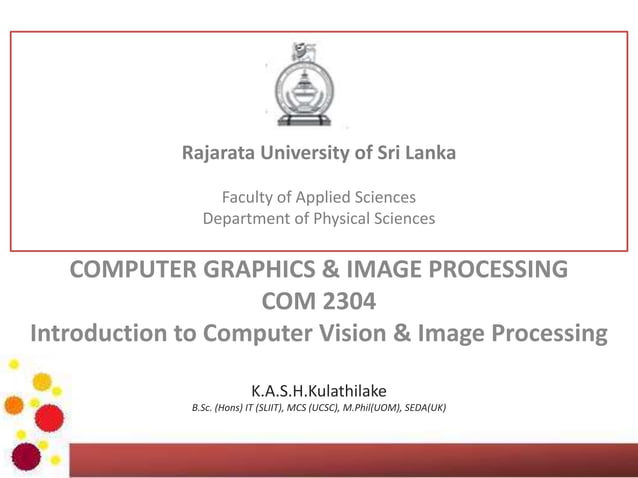 Rajarata University of Sri Lanka

Faculty of Applied Sciences
Department of Physical Sciences

COMPUTER GRAPHICS & IMAGE PROCESSING
COM 2304
Introduction to Computer Vision & Image Processing

K.A.S.H.Kulathilake
B.Sc. (Hons) IT (SLIIT), MCS (UCSC), M.Phil(UOM), SEDA(UK)